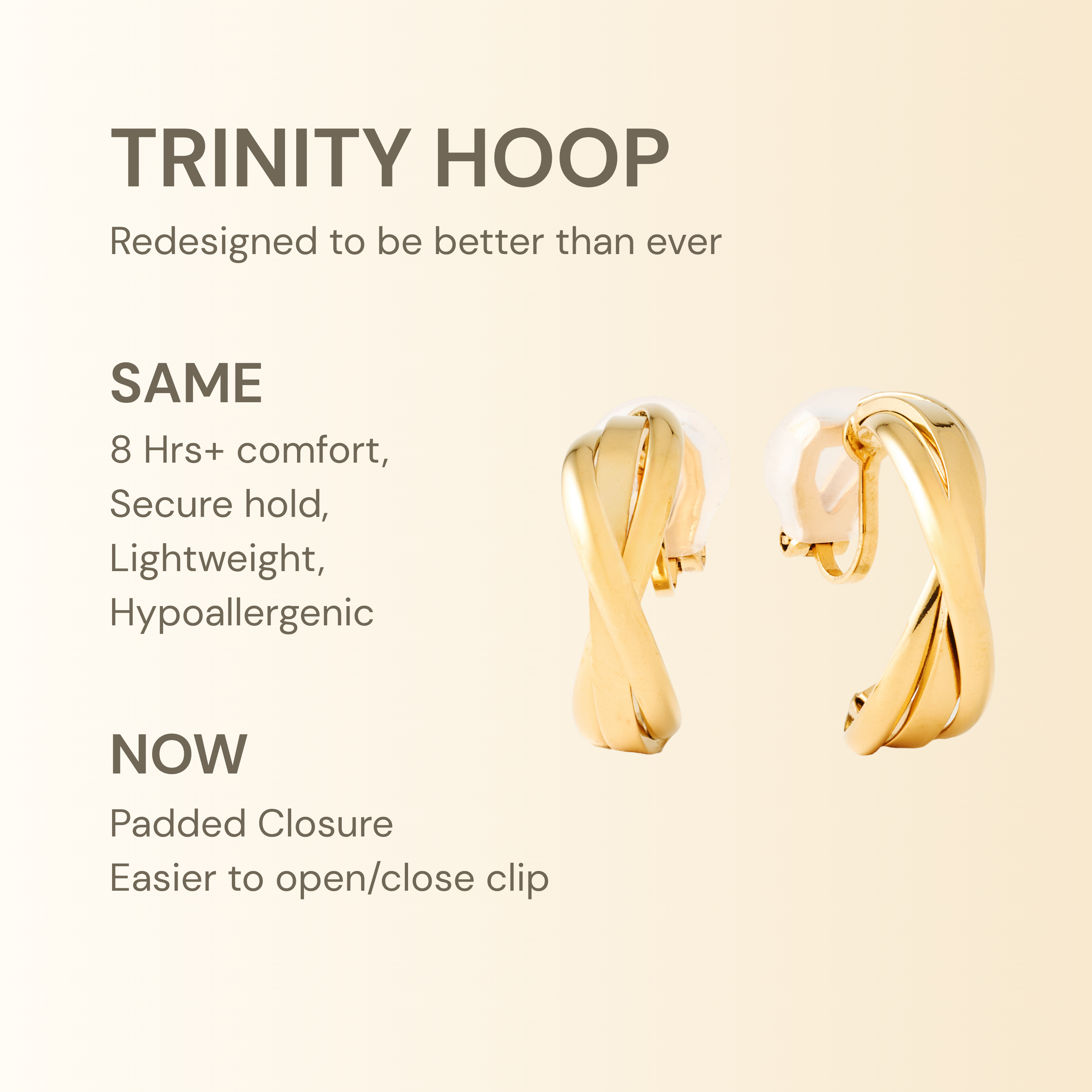 TRINITY HOOP

Redesigned to be better than ever

SAME

8 Hrs+ comfort,
Secure hold,
Lightweight,
Hypoallergenic

NOW

Padded Closure
Easier to open/close clip